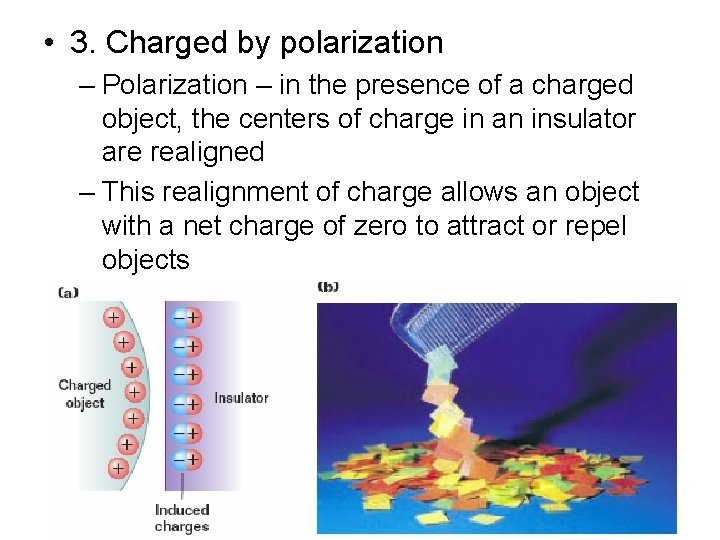 • 3. Charged by polarization

– Polarization – in the presence of a charged object, the centers of charge in an insulator are realigned

– This realignment of charge allows an object with a net charge of zero to attract or repel objects

(a)

+ + + + + + +

Charged object

−+ −+ −+ −+ −+ −+

Insulator

Induced charges

(b)